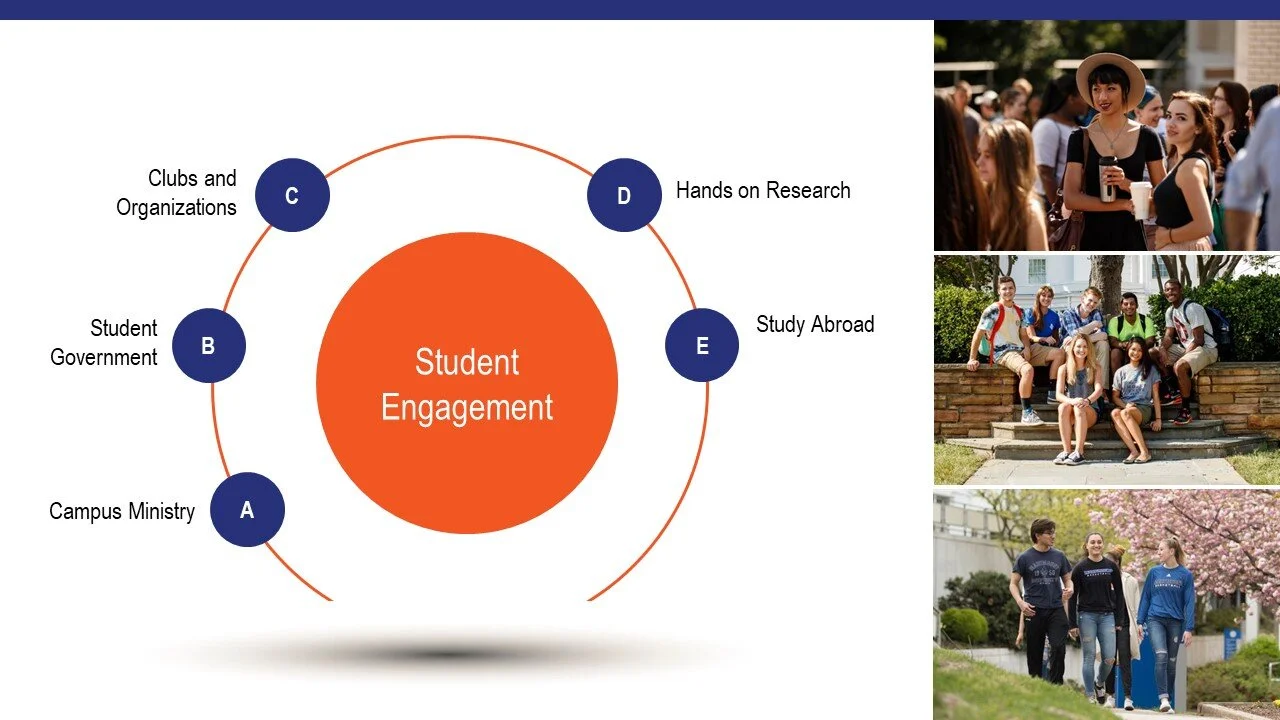 Clubs and Organizations
C
D
Hands on Research

Student Government
B
Student Engagement
E
Study Abroad

Campus Ministry
A